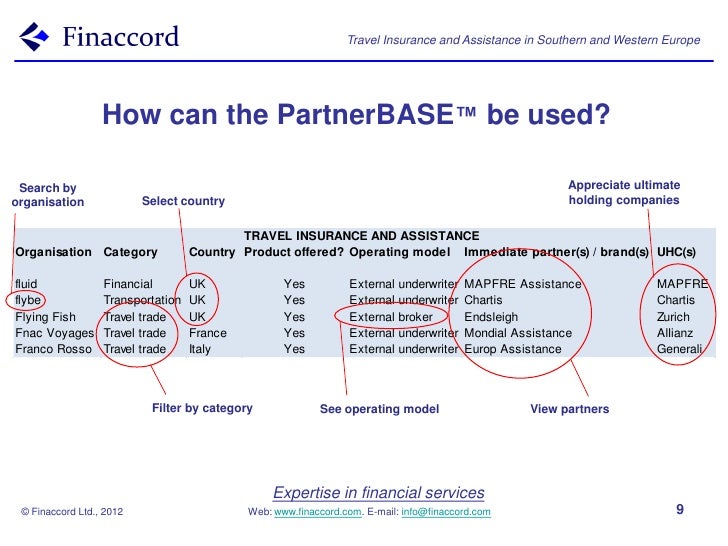 Finaccord

Travel Insurance and Assistance in Southern and Western Europe

How can the PartnerBASE™ be used?

Search by organisation

Select country

Appreciate ultimate holding companies

TRAVEL INSURANCE AND ASSISTANCE

| Organisation | Category | Country | Product offered? | Operating model | Immediate partner(s) / brand(s) | UHC(s) |
|---|---|---|---|---|---|---|
| fluid | Financial | UK | Yes | External underwriter | MAPFRE Assistance | MAPFRE |
| flybe | Transportation | UK | Yes | External underwriter | Chartis | Chartis |
| Flying Fish | Travel trade | UK | Yes | External broker | Endsleigh | Zurich |
| Fnac Voyages | Travel trade | France | Yes | External underwriter | Mondial Assistance | Allianz |
| Franco Rosso | Travel trade | Italy | Yes | External underwriter | Europ Assistance | Generali |

Filter by category

See operating model

View partners

Expertise in financial services

© Finaccord Ltd., 2012

Web: www.finaccord.com. E-mail: info@finaccord.com

9